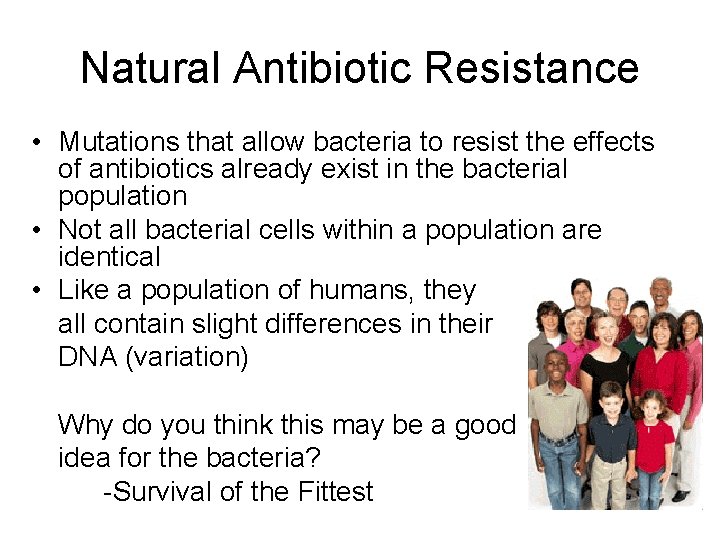 Natural Antibiotic Resistance

• Mutations that allow bacteria to resist the effects of antibiotics already exist in the bacterial population
• Not all bacterial cells within a population are identical
• Like a population of humans, they all contain slight differences in their DNA (variation)

Why do you think this may be a good idea for the bacteria?
-Survival of the Fittest